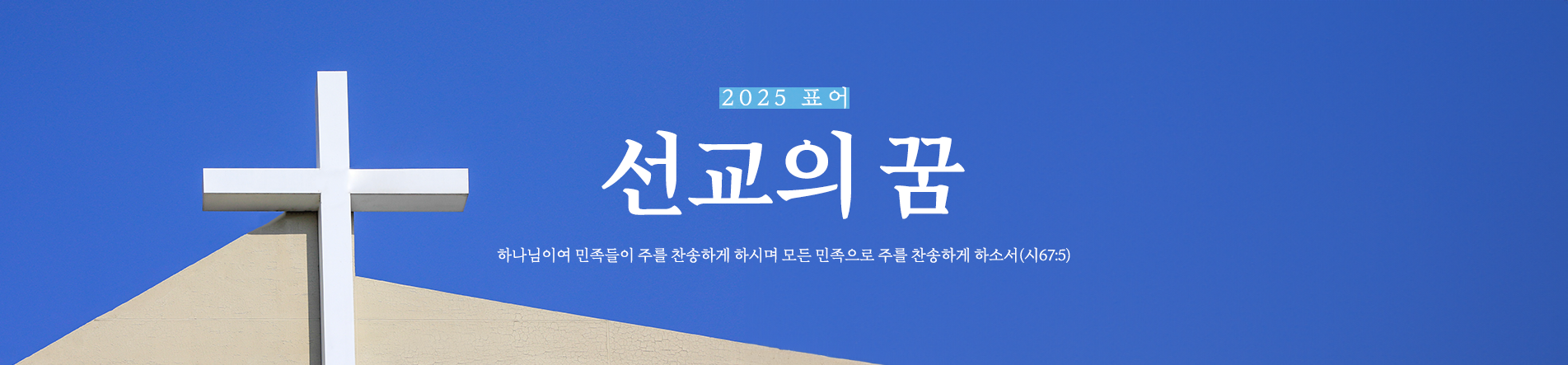 2025 표어

선교의 꿈

하나님이여 민족들이 주를 찬송하게 하시며 모든 민족으로 주를 찬송하게 하소서(시67:5)